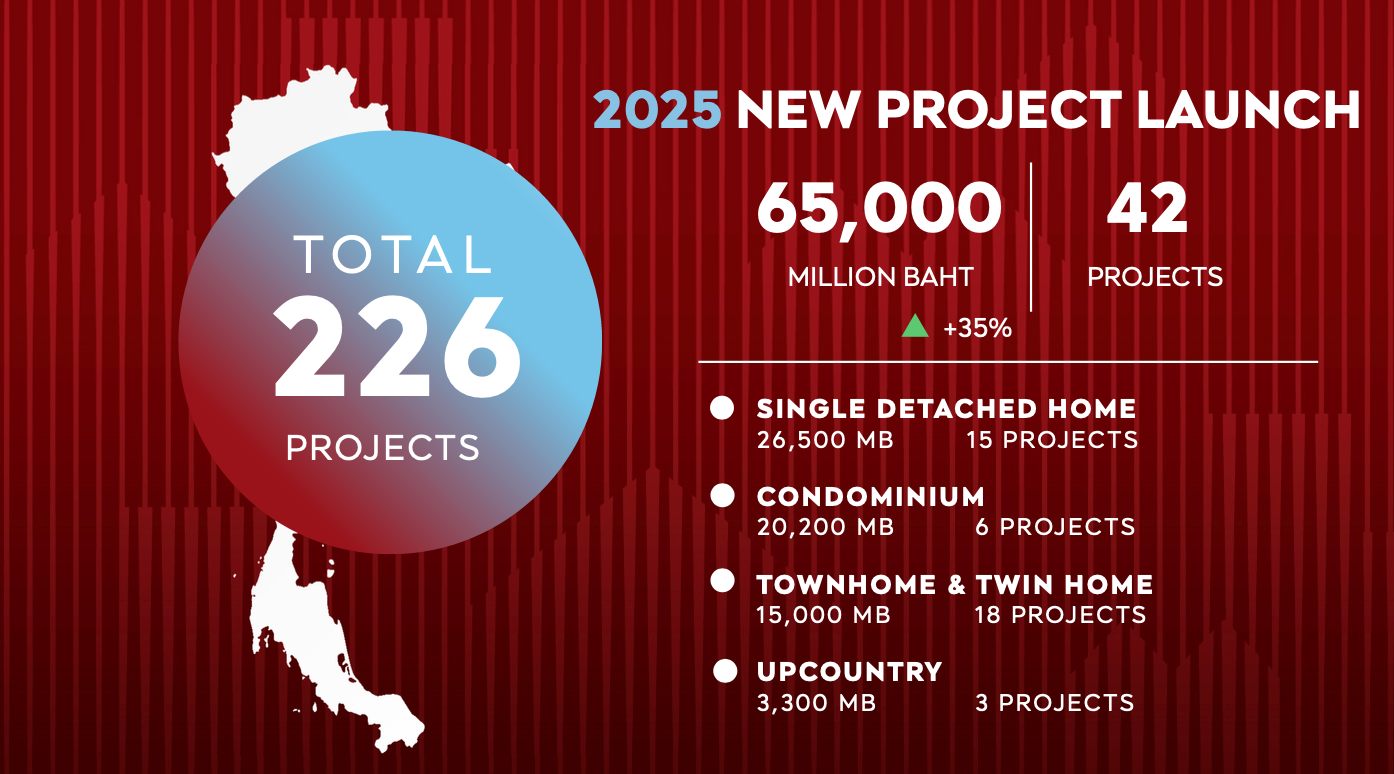 TOTAL
226
PROJECTS

2025 NEW PROJECT LAUNCH

65,000
MILLION BAHT
+35%

42
PROJECTS

SINGLE DETACHED HOME
26,500 MB 15 PROJECTS

CONDOMINIUM
20,200 MB 6 PROJECTS

TOWNHOME & TWIN HOME
15,000 MB 18 PROJECTS

UPCOUNTRY
3,300 MB 3 PROJECTS